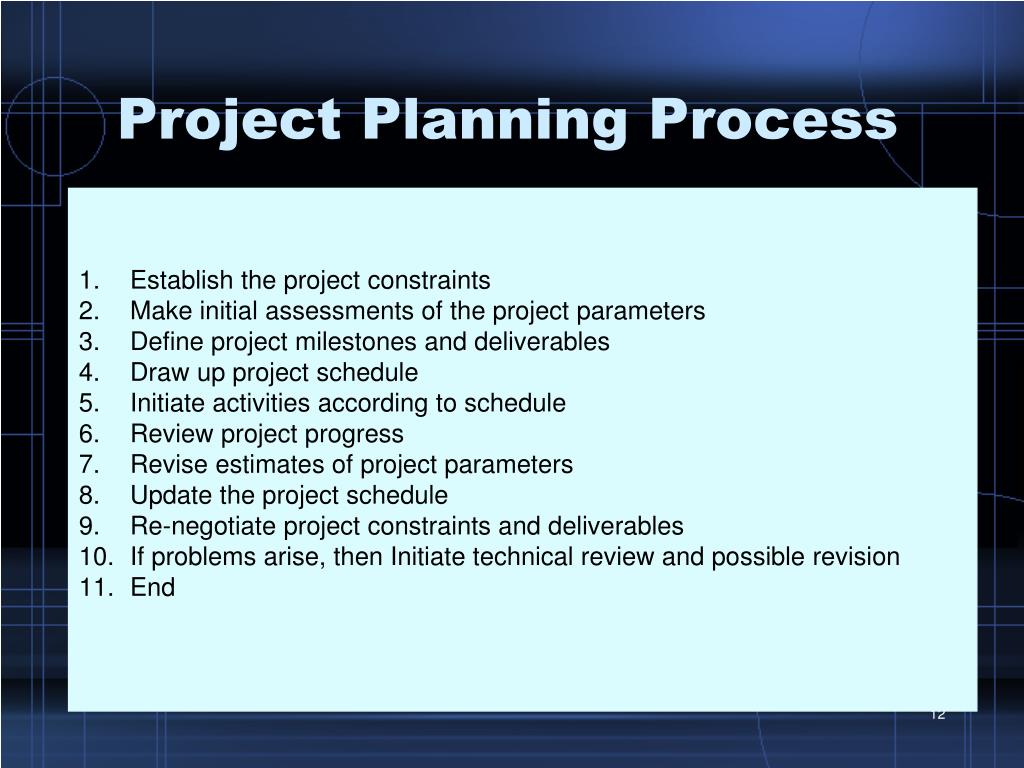 Project Planning Process

1. Establish the project constraints
2. Make initial assessments of the project parameters
3. Define project milestones and deliverables
4. Draw up project schedule
5. Initiate activities according to schedule
6. Review project progress
7. Revise estimates of project parameters
8. Update the project schedule
9. Re-negotiate project constraints and deliverables
10. If problems arise, then Initiate technical review and possible revision
11. End

12